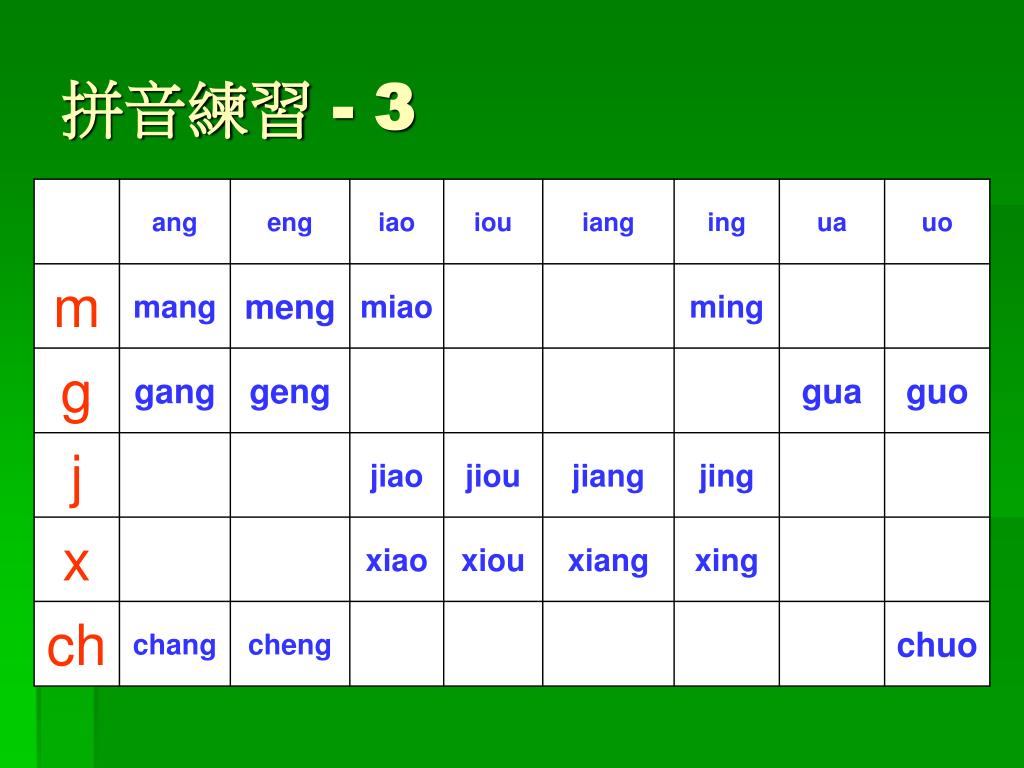 拼音練習 - 3

| | ang | eng | iao | iou | iang | ing | ua | uo |
|---|---|---|---|---|---|---|---|---|
| m | mang | meng | miao | | | ming | | |
| g | gang | geng | | | | | gua | guo |
| j | | | jiao | jiou | jiang | jing | | |
| x | | | xiao | xiou | xiang | xing | | |
| ch | chang | cheng | | | | | | chuo |